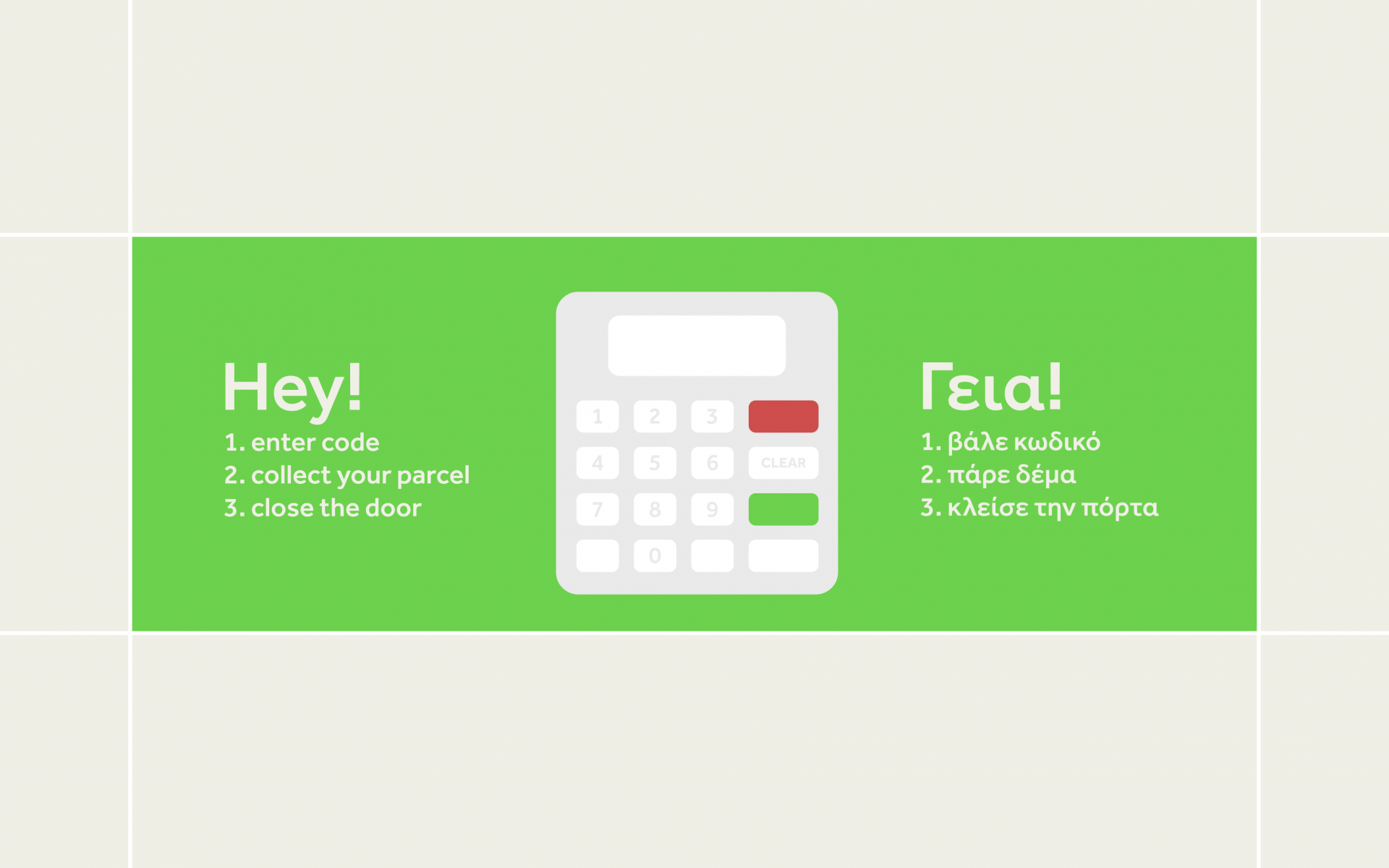 Hey!
1. enter code
2. collect your parcel
3. close the door

1 2 3
4 5 6 CLEAR
7 8 9
0

Γεια!
1. βάλε κωδικό
2. πάρε δέμα
3. κλείσε την πόρτα